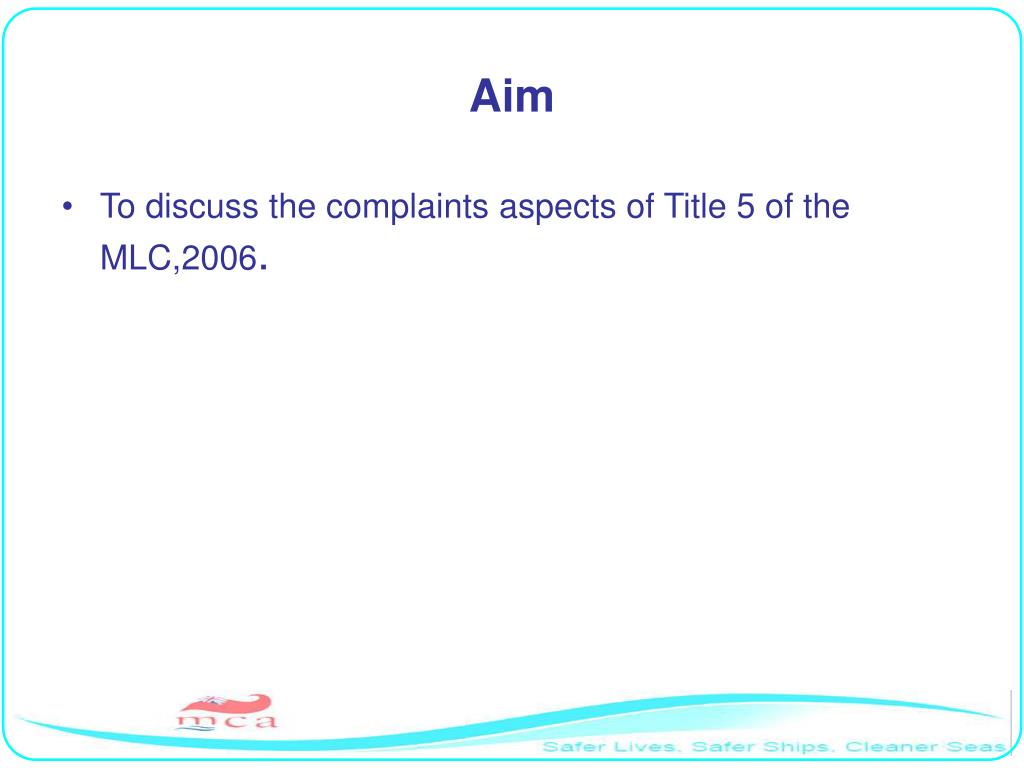 Aim

• To discuss the complaints aspects of Title 5 of the MLC,2006.

mca

Safer Lives, Safer Ships, Cleaner Seas